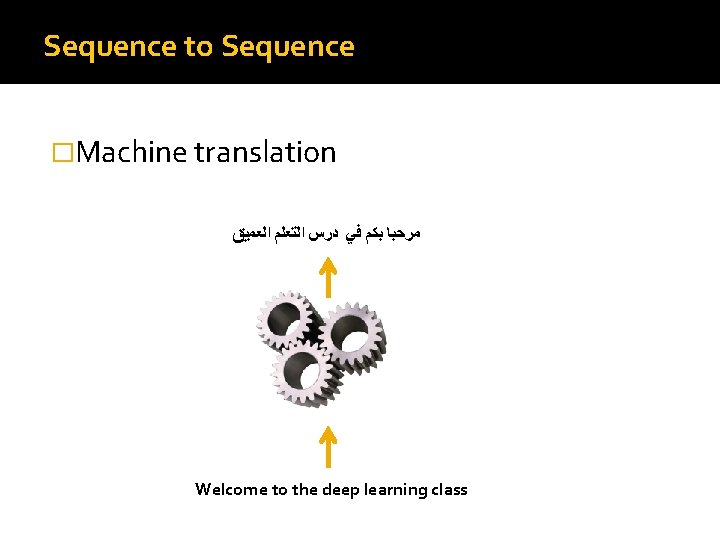 Sequence to Sequence

□Machine translation

مرحبا بكم في درس التعلم العميق

Welcome to the deep learning class